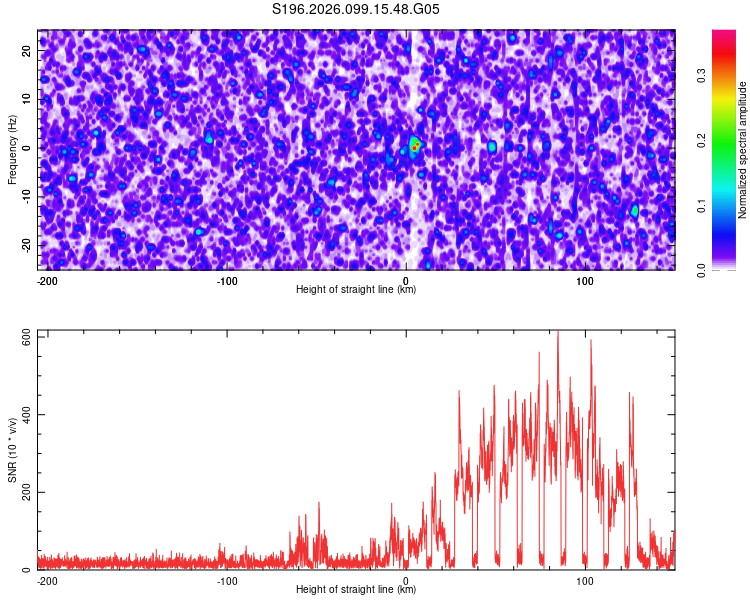 S196.2026.099.15.48.G05

Frequency (Hz)
20
10
0
-10
-20
-200
-100
0
100
Height of straight line (km)

Normalized spectral amplitude
0.0
0.1
0.2
0.3

SNR (10 * v/v)
600
400
200
0
-200
-100
0
100
Height of straight line (km)